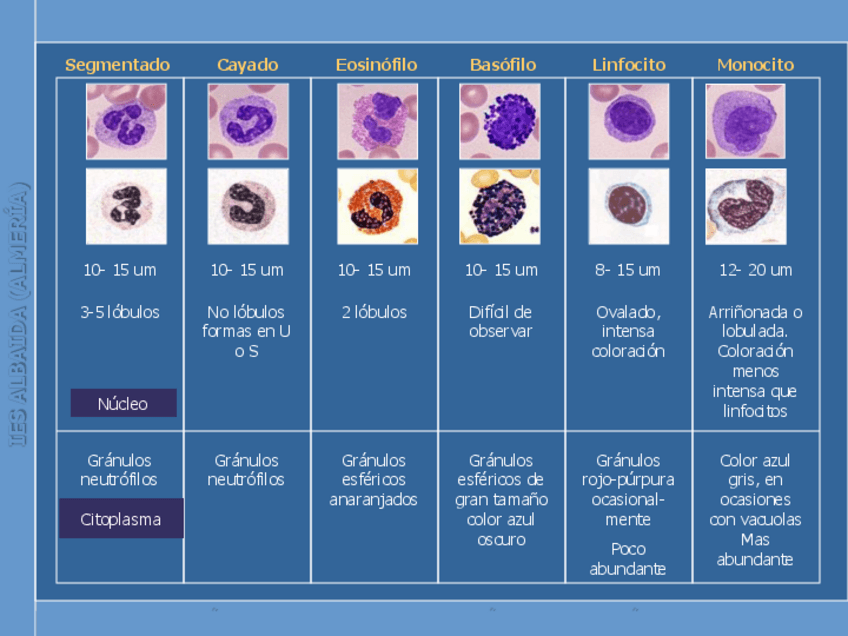 IES ALBAIDA (ALMERÍA)

| Segmentado | Cayado | Eosinófilo | Basófilo | Linfocito | Monocito |
|---|---|---|---|---|---|
| 10- 15 um 3-5 lóbulos Núcleo | 10- 15 um No lóbulos formas en U o S | 10- 15 um 2 lóbulos | 10- 15 um Difícil de observar | 8- 15 um Ovalado, intensa coloración | 12- 20 um Arriñonada o lobulada. Coloración menos intensa que linfocitos |
| Gránulos neutrófilos Citoplasma | Gránulos neutrófilos | Gránulos esféricos anaranjados | Gránulos esféricos de gran tamaño color azul oscuro | Gránulos rojo-púrpura ocasionalmente Poco abundante | Color azul gris, en ocasiones con vacuolas Mas abundante |